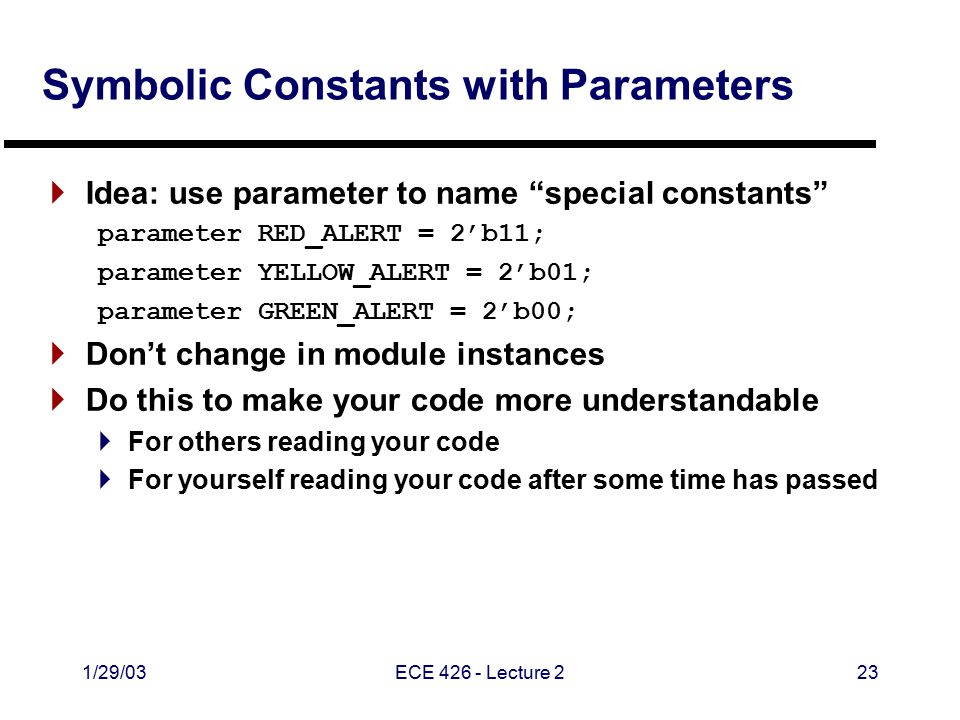 Symbolic Constants with Parameters

Idea: use parameter to name “special constants”

parameter RED_ALERT = 2’b11;
parameter YELLOW_ALERT = 2’b01;
parameter GREEN_ALERT = 2’b00;

Don’t change in module instances

Do this to make your code more understandable

For others reading your code

For yourself reading your code after some time has passed

1/29/03

ECE 426 - Lecture 2

23